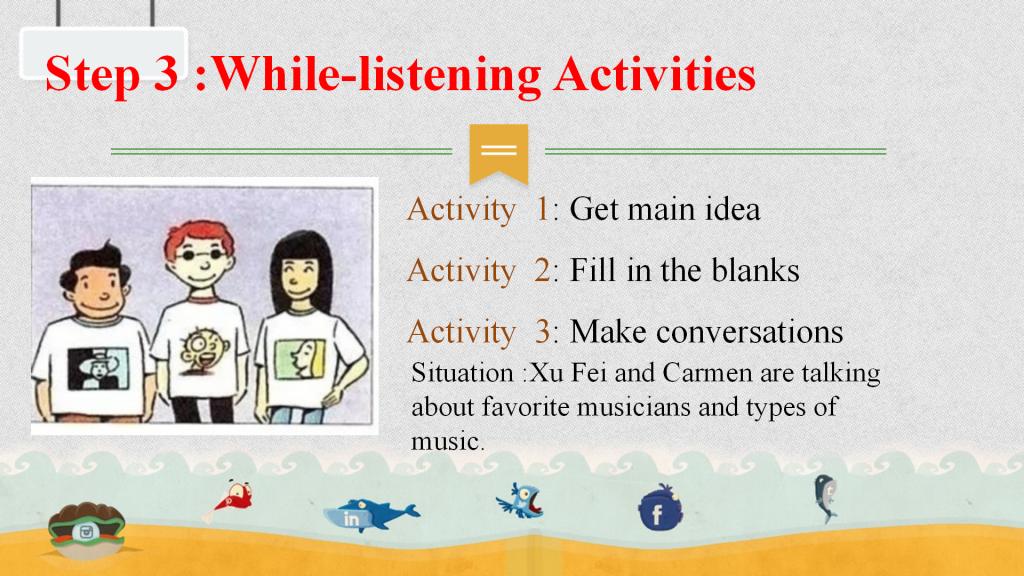 Step 3 :While-listening Activities

Activity 1: Get main idea

Activity 2: Fill in the blanks

Activity 3: Make conversations

Situation :Xu Fei and Carmen are talking about favorite musicians and types of music.

in

f